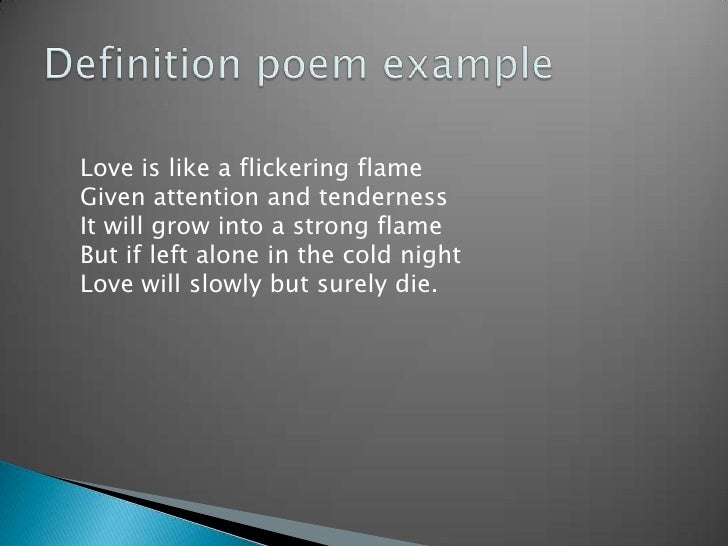 Definition poem example

Love is like a flickering flame
Given attention and tenderness
It will grow into a strong flame
But if left alone in the cold night
Love will slowly but surely die.